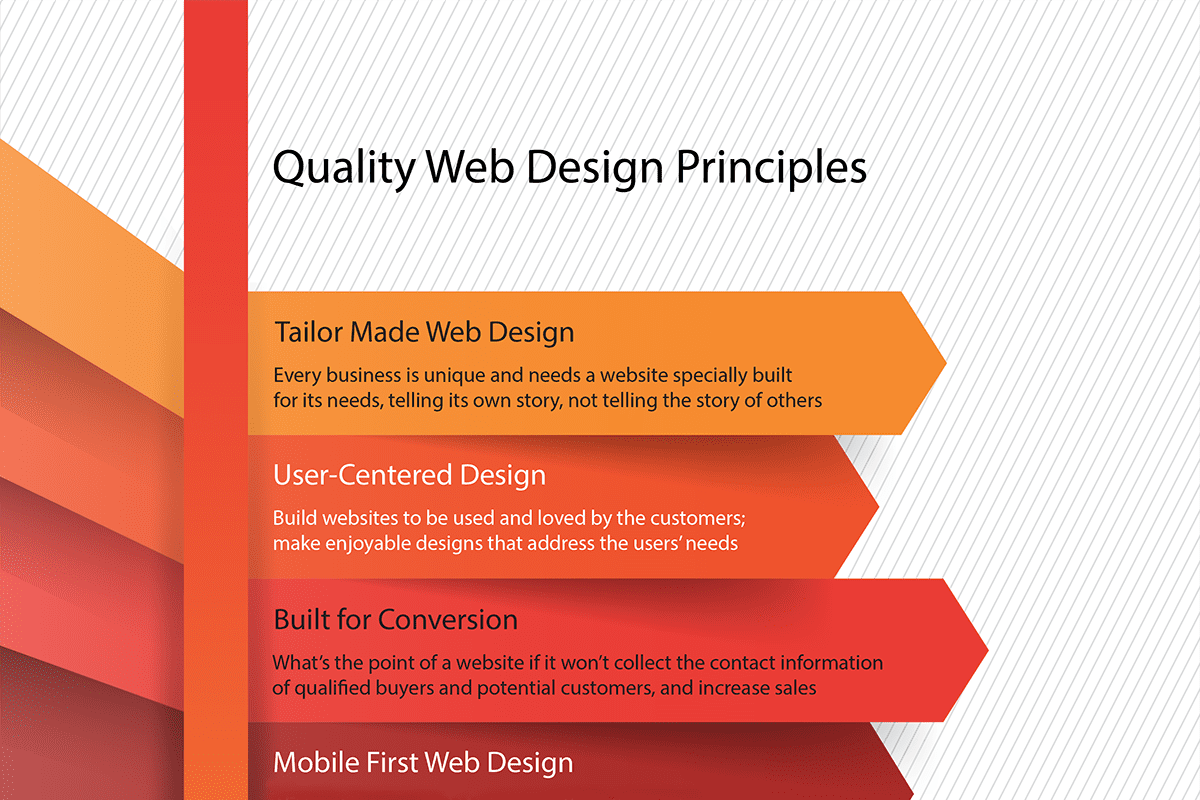 Quality Web Design Principles

Tailor Made Web Design

Every business is unique and needs a website specially built for its needs, telling its own story, not telling the story of others

User-Centered Design

Build websites to be used and loved by the customers; make enjoyable designs that address the users' needs

Built for Conversion

What's the point of a website if it won't collect the contact information of qualified buyers and potential customers, and increase sales

Mobile First Web Design